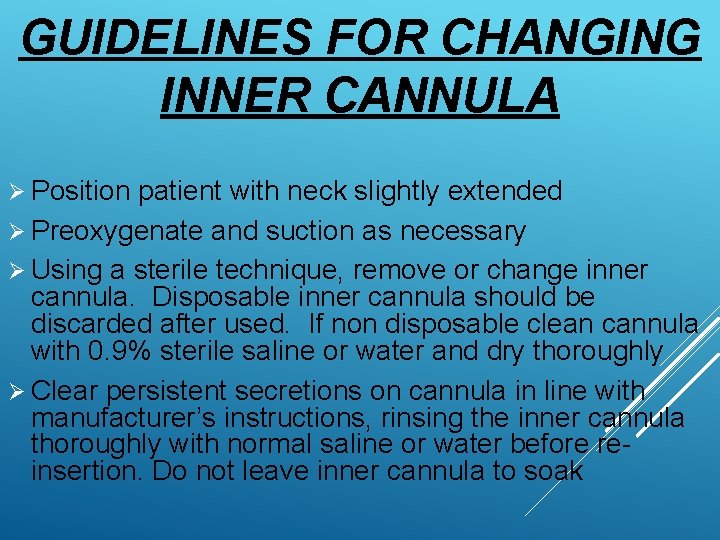 GUIDELINES FOR CHANGING INNER CANNULA

➢ Position patient with neck slightly extended

➢ Preoxygenate and suction as necessary

➢ Using a sterile technique, remove or change inner cannula. Disposable inner cannula should be discarded after used. If non disposable clean cannula with 0.9% sterile saline or water and dry thoroughly

➢ Clear persistent secretions on cannula in line with manufacturer's instructions, rinsing the inner cannula thoroughly with normal saline or water before re-insertion. Do not leave inner cannula to soak